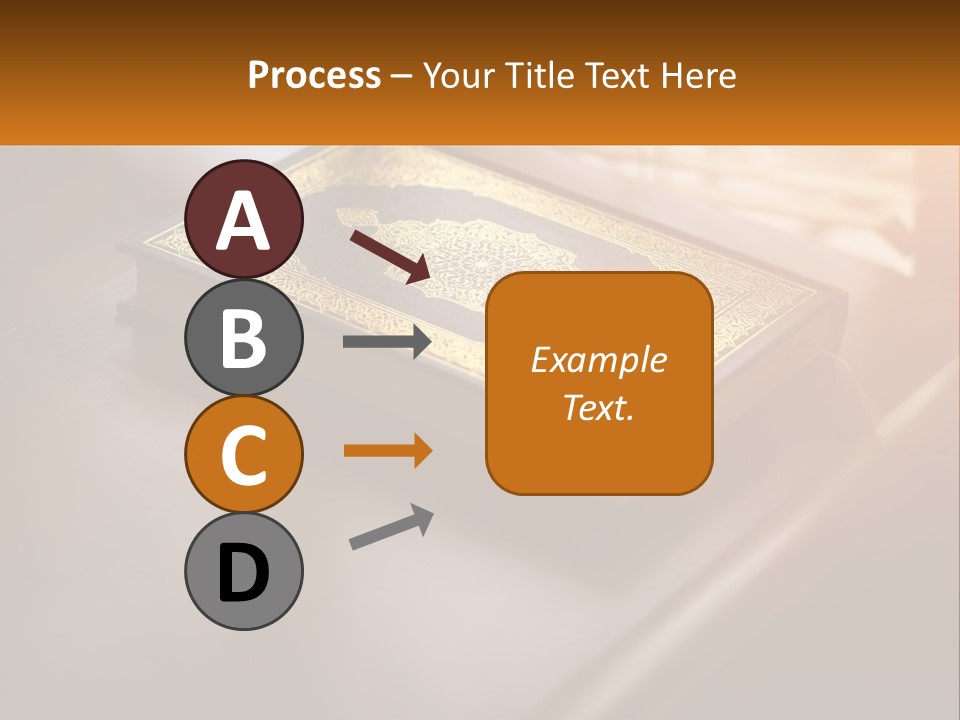 Process – Your Title Text Here

A

B

C

D

Example Text.